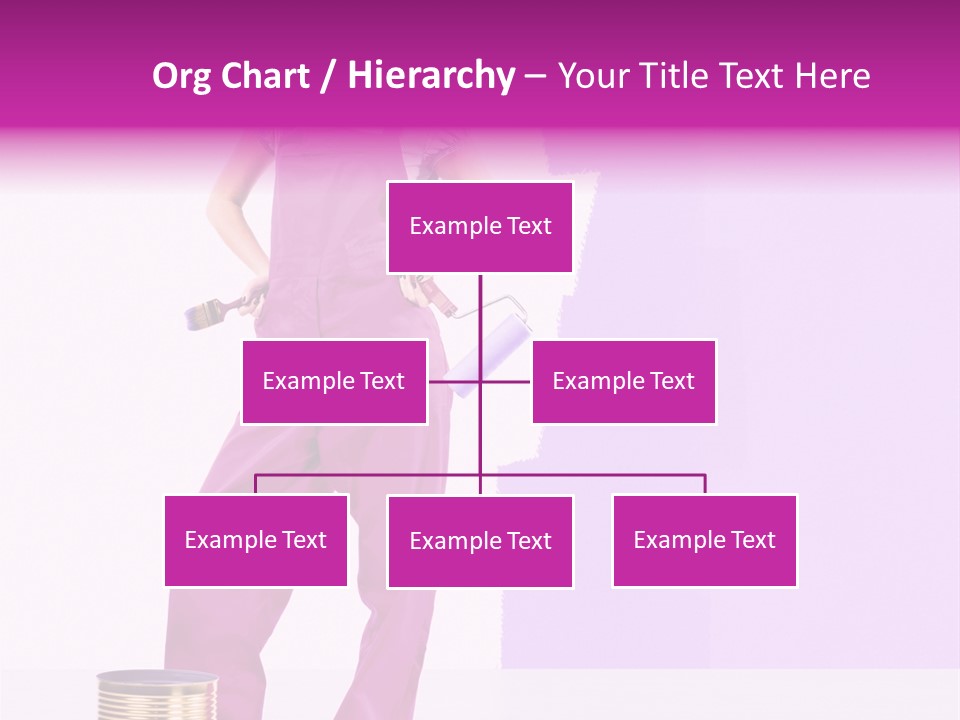 Org Chart / Hierarchy – Your Title Text Here

Example Text

Example Text

Example Text

Example Text

Example Text

Example Text